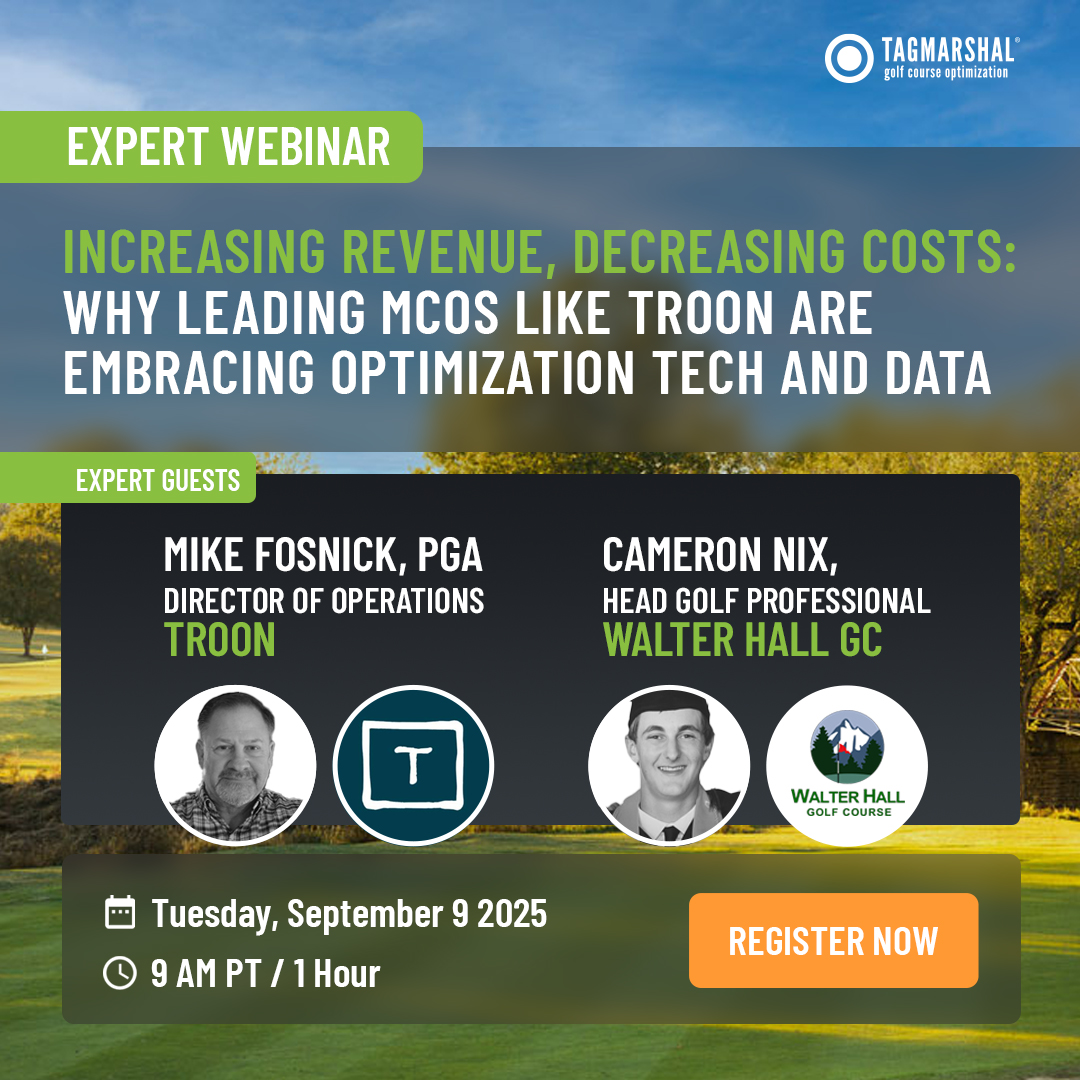 TAGMARSHAL®
golf course optimization

EXPERT WEBINAR

INCREASING REVENUE, DECREASING COSTS: WHY LEADING MCOS LIKE TROON ARE EMBRACING OPTIMIZATION TECH AND DATA

EXPERT GUESTS

MIKE FOSNICK, PGA
DIRECTOR OF OPERATIONS
TROON

T

CAMERON NIX,
HEAD GOLF PROFESSIONAL
WALTER HALL GC

WALTER HALL
GOLF COURSE

Tuesday, September 9 2025
9 AM PT / 1 Hour

REGISTER NOW